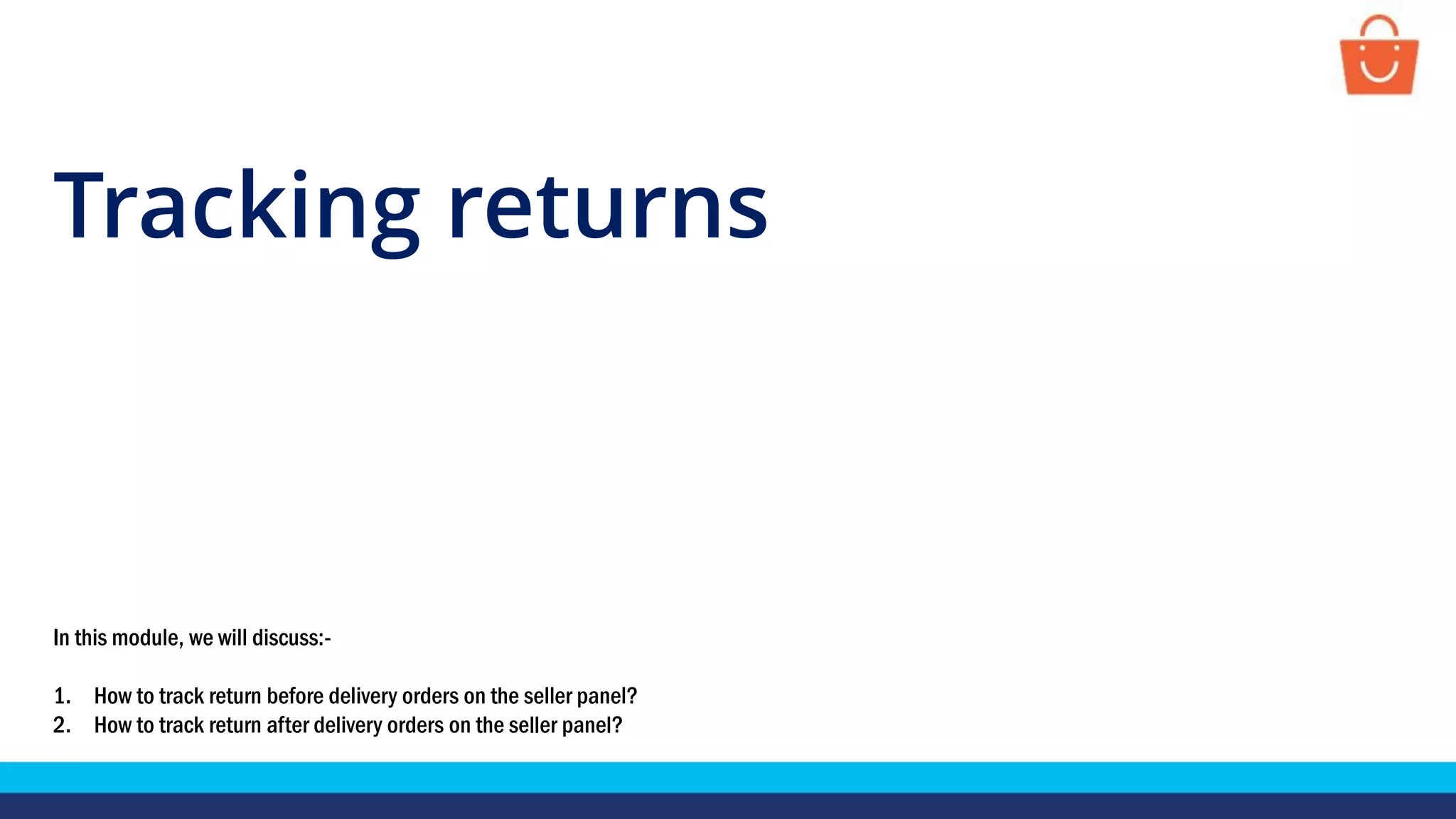 Tracking returns

In this module, we will discuss:-

1. How to track return before delivery orders on the seller panel?
2. How to track return after delivery orders on the seller panel?